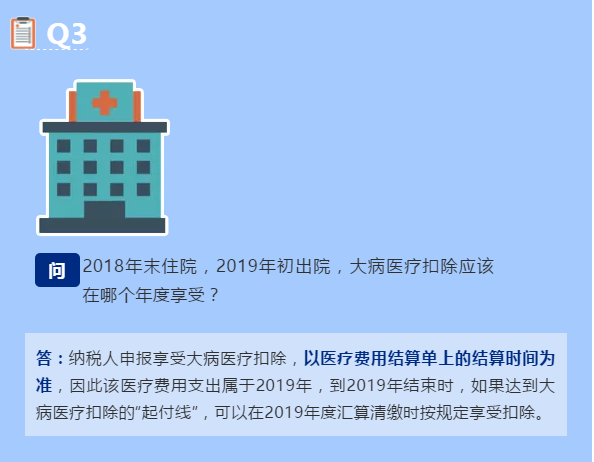 Q3

问 2018年末住院，2019年初出院，大病医疗扣除应该在哪个年度享受？

答：纳税人申报享受大病医疗扣除，以医疗费用结算单上的结算时间为准，因此该医疗费用支出属于2019年，到2019年结束时，如果达到大病医疗扣除的“起付线”，可以在2019年度汇算清缴时按规定享受扣除。